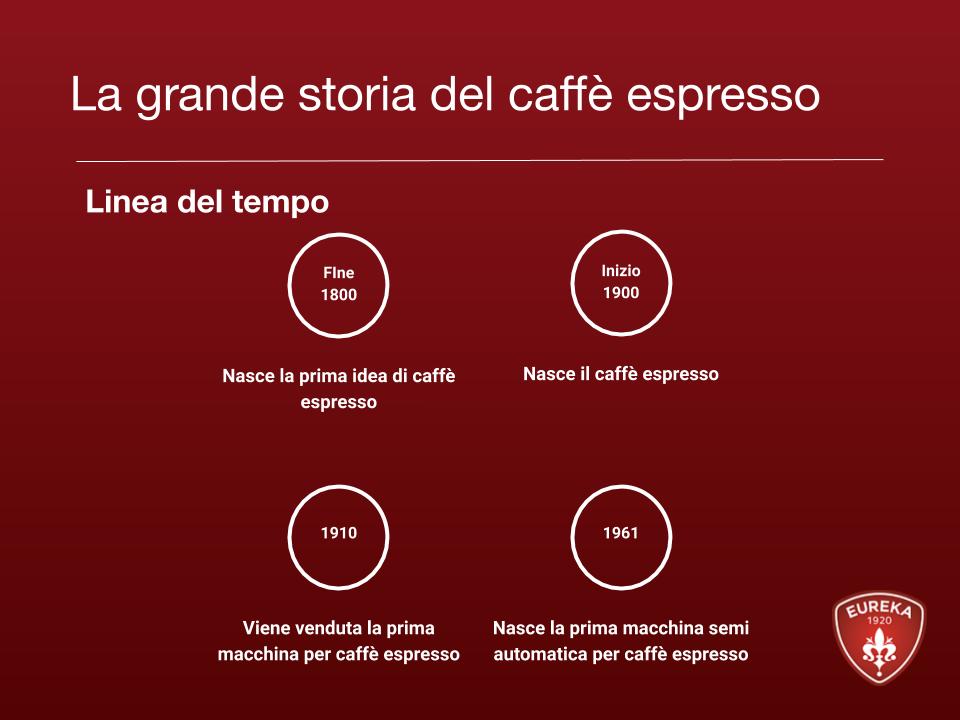 La grande storia del caffè espresso

Linea del tempo

FIne
1800

Nasce la prima idea di caffè espresso

Inizio
1900

Nasce il caffè espresso

1910

Viene venduta la prima macchina per caffè espresso

1961

Nasce la prima macchina semi automatica per caffè espresso

EUREKA
1920